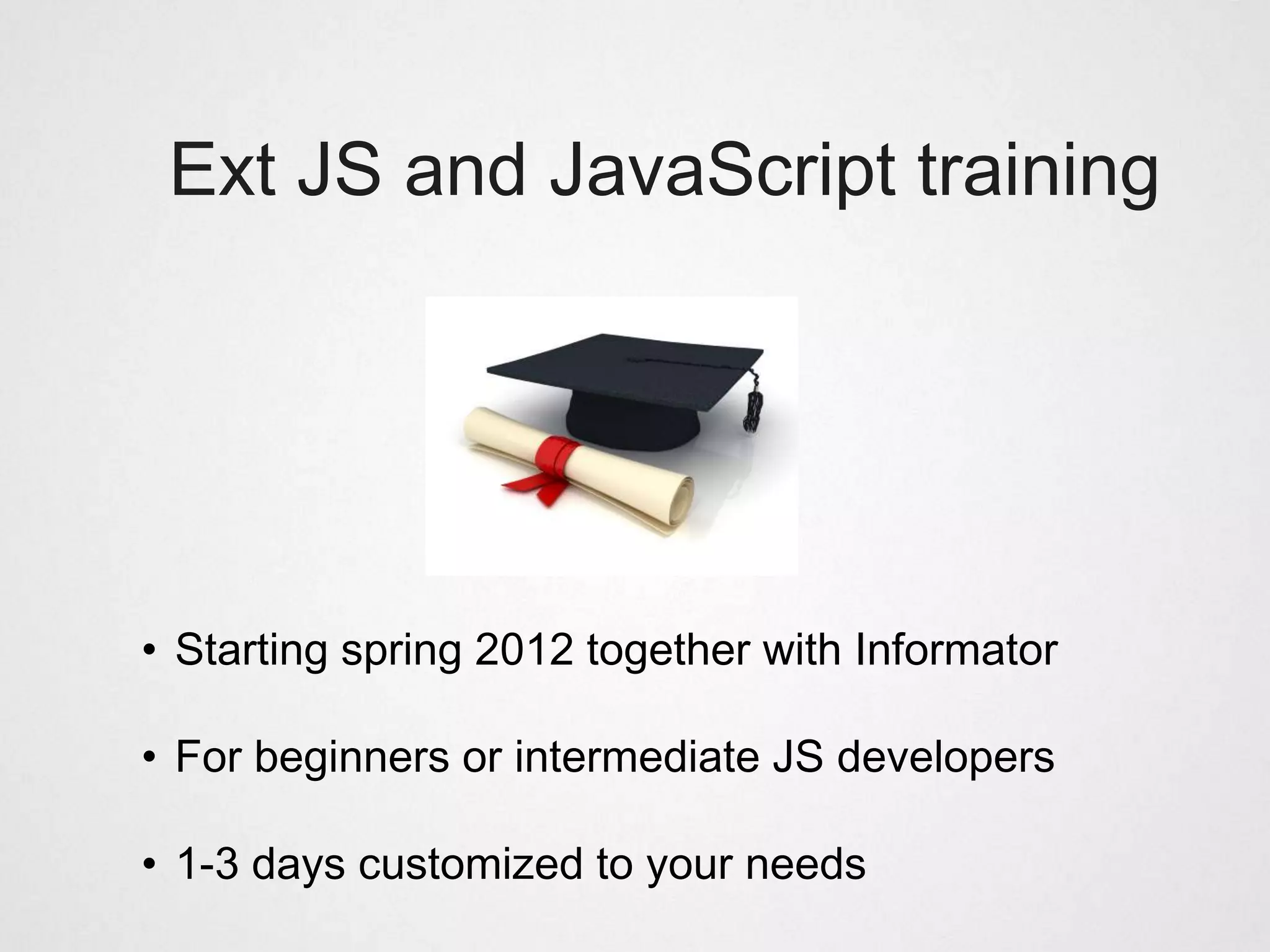 Ext JS and JavaScript training

• Starting spring 2012 together with Informator

• For beginners or intermediate JS developers

• 1-3 days customized to your needs